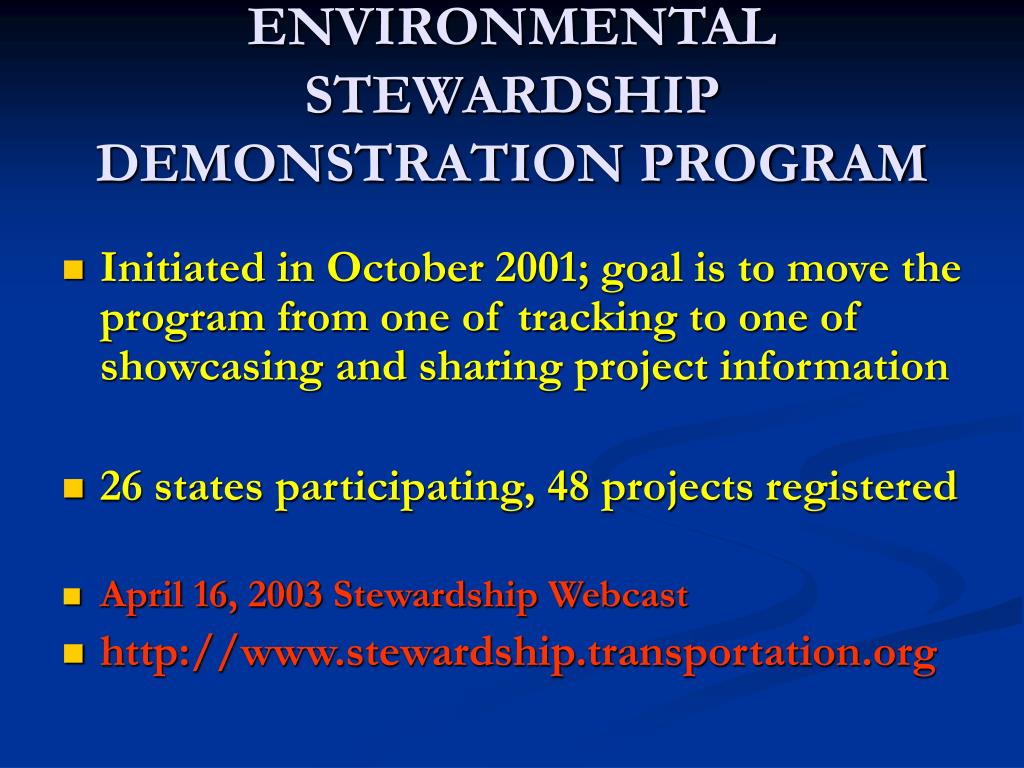 ENVIRONMENTAL STEWARDSHIP DEMONSTRATION PROGRAM

Initiated in October 2001; goal is to move the program from one of tracking to one of showcasing and sharing project information

26 states participating, 48 projects registered

April 16, 2003 Stewardship Webcast

http://www.stewardship.transportation.org